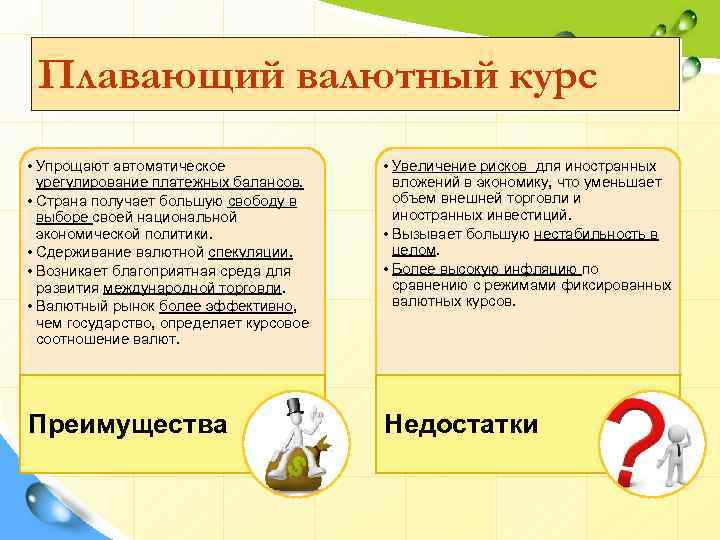 Плавающий валютный курс

• Упрощают автоматическое урегулирование платежных балансов.
• Страна получает большую свободу в выборе своей национальной экономической политики.
• Сдерживание валютной спекуляции.
• Возникает благоприятная среда для развития международной торговли.
• Валютный рынок более эффективно, чем государство, определяет курсовое соотношение валют.

Преимущества

• Увеличение рисков для иностранных вложений в экономику, что уменьшает объем внешней торговли и иностранных инвестиций.
• Вызывает большую нестабильность в целом.
• Более высокую инфляцию по сравнению с режимами фиксированных валютных курсов.

Недостатки